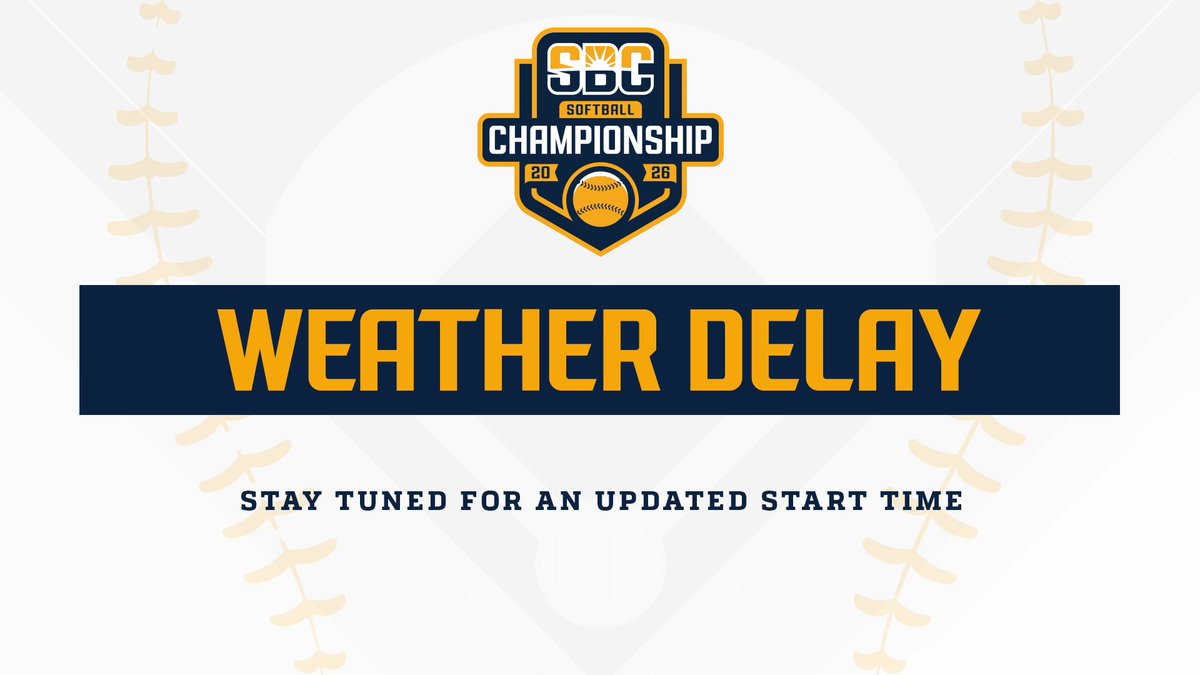 SBC
SOFTBALL
CHAMPIONSHIP
20 26

WEATHER DELAY

STAY TUNED FOR AN UPDATED START TIME